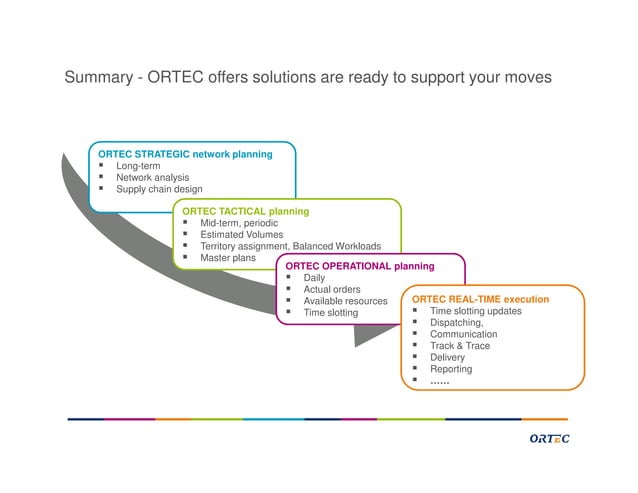 Summary - ORTEC offers solutions are ready to support your moves

ORTEC STRATEGIC network planning
▪ Long-term
▪ Network analysis
▪ Supply chain design

ORTEC TACTICAL planning
▪ Mid-term, periodic
▪ Estimated Volumes
▪ Territory assignment, Balanced Workloads
▪ Master plans

ORTEC OPERATIONAL planning
▪ Daily
▪ Actual orders
▪ Available resources
▪ Time slotting

ORTEC REAL-TIME execution
▪ Time slotting updates
▪ Dispatching,
▪ Communication
▪ Track & Trace
▪ Delivery
▪ Reporting
▪ ……

ORTEC